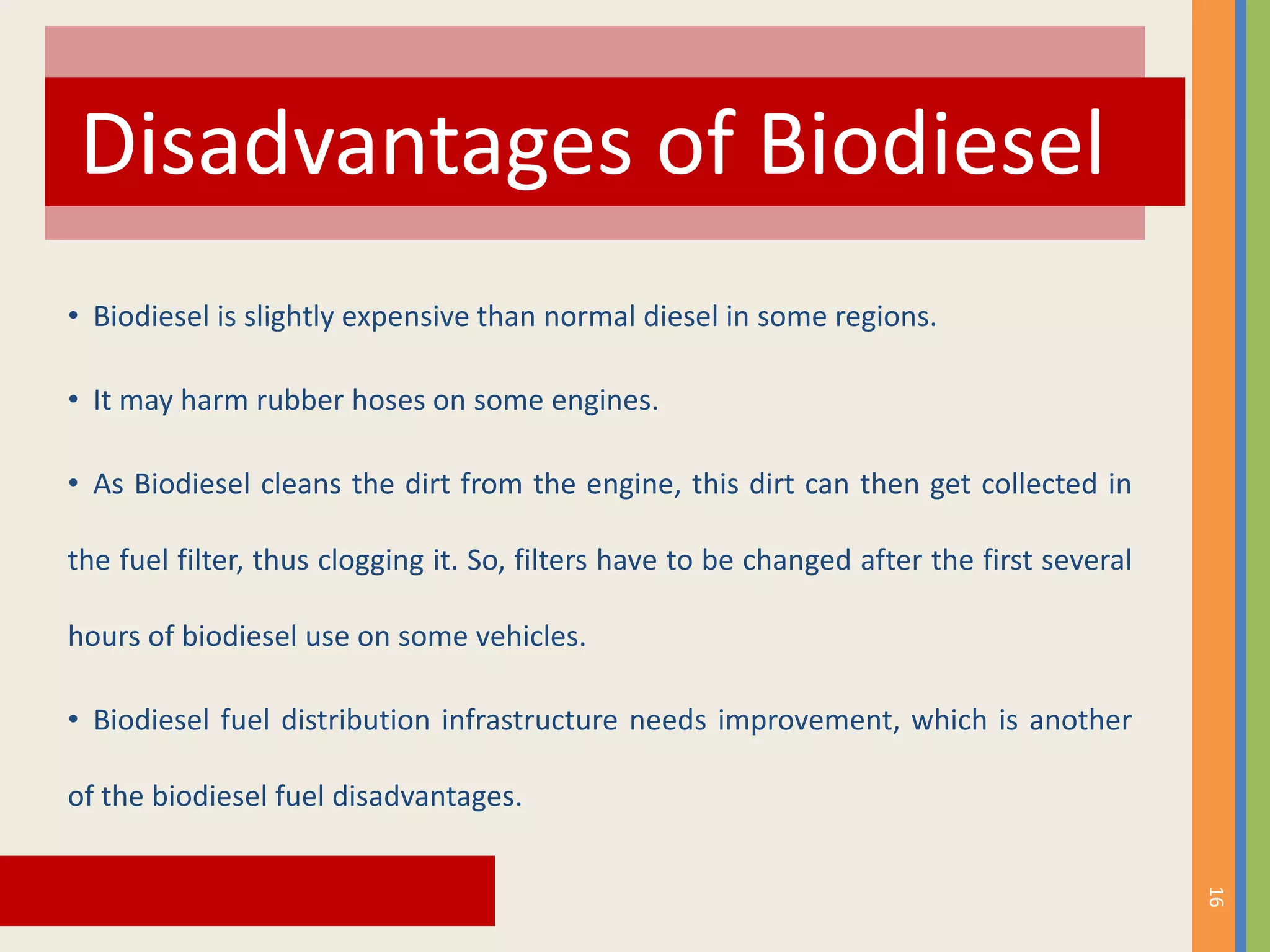 Disadvantages of Biodiesel

• Biodiesel is slightly expensive than normal diesel in some regions.

• It may harm rubber hoses on some engines.

• As Biodiesel cleans the dirt from the engine, this dirt can then get collected in the fuel filter, thus clogging it. So, filters have to be changed after the first several hours of biodiesel use on some vehicles.

• Biodiesel fuel distribution infrastructure needs improvement, which is another of the biodiesel fuel disadvantages.

16